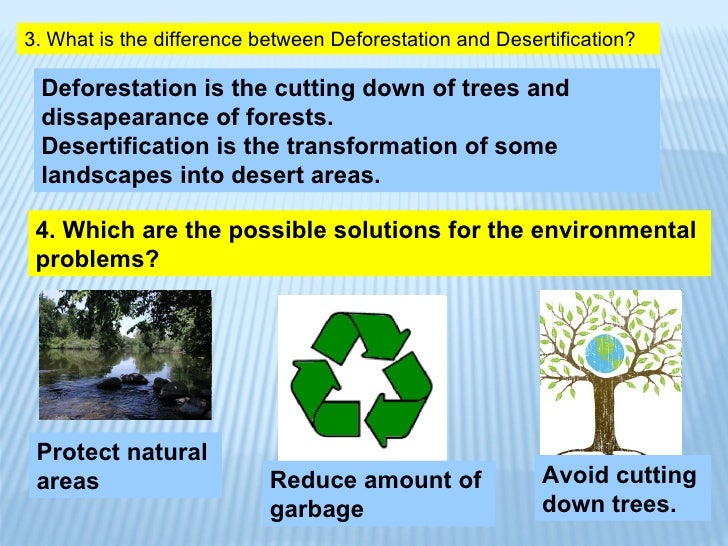 3. What is the difference between Deforestation and Desertification?

Deforestation is the cutting down of trees and dissapearance of forests.
Desertification is the transformation of some landscapes into desert areas.

4. Which are the possible solutions for the environmental problems?

Protect natural areas

Reduce amount of garbage

Avoid cutting down trees.